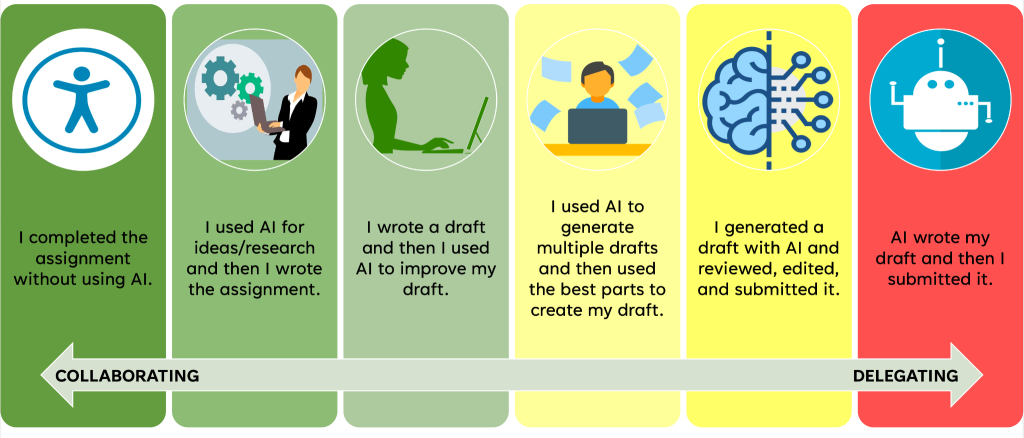 I completed the assignment without using AI.

I used AI for ideas/research and then I wrote the assignment.

I wrote a draft and then I used AI to improve my draft.

I used AI to generate multiple drafts and then used the best parts to create my draft.

I generated a draft with AI and reviewed, edited, and submitted it.

AI wrote my draft and then I submitted it.

COLLABORATING

DELEGATING